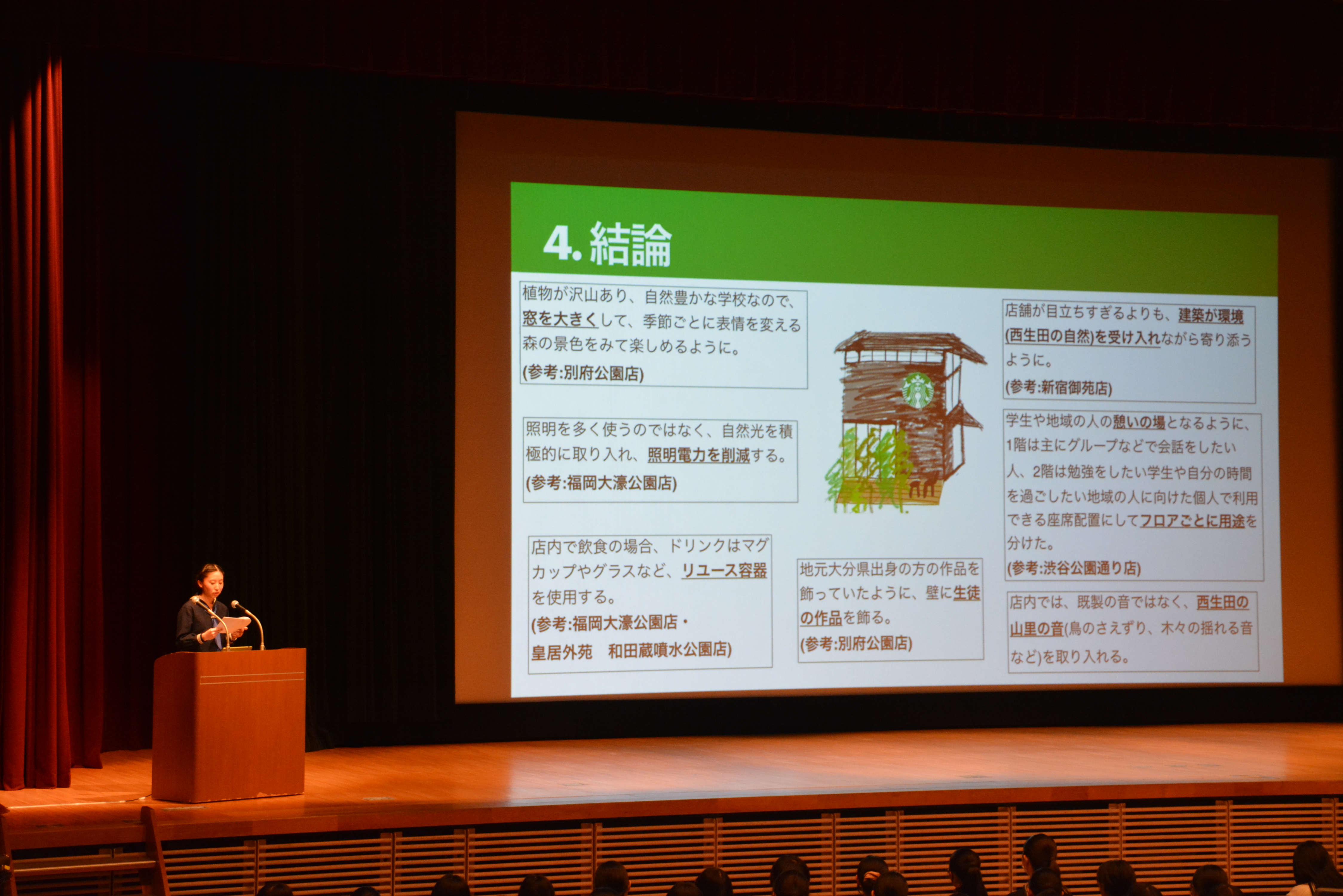 4. 結論

植物が沢山あり、自然豊かな学校なので、窓を大きくして、季節ごとに表情を変える森の景色をみて楽しめるように。
(参考:別府公園店)

照明を多く使うのではなく、自然光を積極的に取り入れ、照明電力を削減する。
(参考:福岡大濠公園店)

店内で飲食の場合、ドリンクはマグカップやグラスなど、リユース容器を使用する。
(参考:福岡大濠公園店・皇居外苑　和田蔵噴水公園店)

地元大分県出身の方の作品を飾っていたように、壁に生徒の作品を飾る。
(参考:別府公園店)

店舗が目立ちすぎるよりも、建築が環境(西生田の自然)を受け入れながら寄り添うように。
(参考:新宿御苑店)

学生や地域の人の憩いの場となるように、1階は主にグループなどで会話をしたい人、2階は勉強をしたい学生や自分の時間を過ごしたい地域の人に向けた個人で利用できる座席配置にしてフロアごとに用途を分けた。
(参考:渋谷公園通り店)

店内では、既製の音ではなく、西生田の山里の音(鳥のさえずり、木々の揺れる音など)を取り入れる。